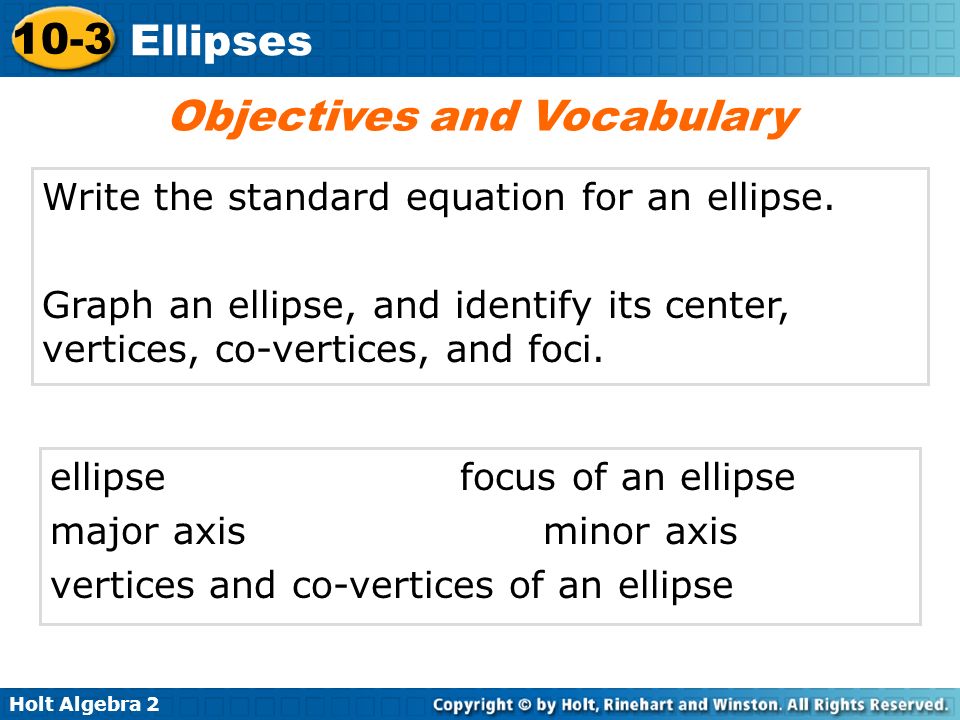 10-3 Ellipses

Objectives and Vocabulary

Write the standard equation for an ellipse.

Graph an ellipse, and identify its center, vertices, co-vertices, and foci.

ellipse
focus of an ellipse
major axis
minor axis
vertices and co-vertices of an ellipse

Holt Algebra 2

Copyright © by Holt, Rinehart and Winston. All Rights Reserved.